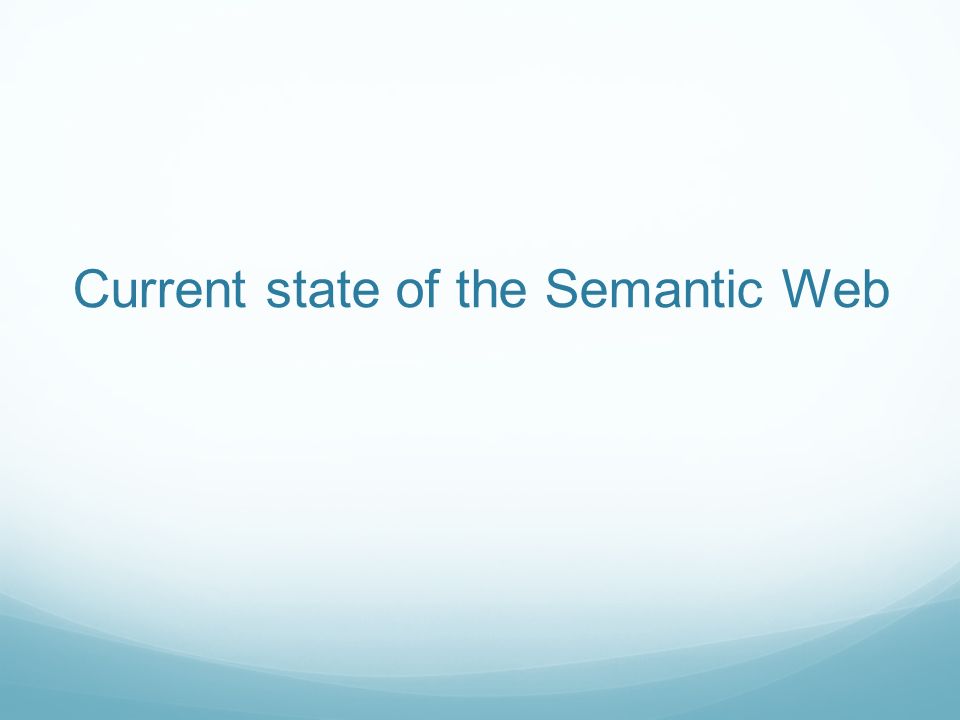 Current state of the Semantic Web